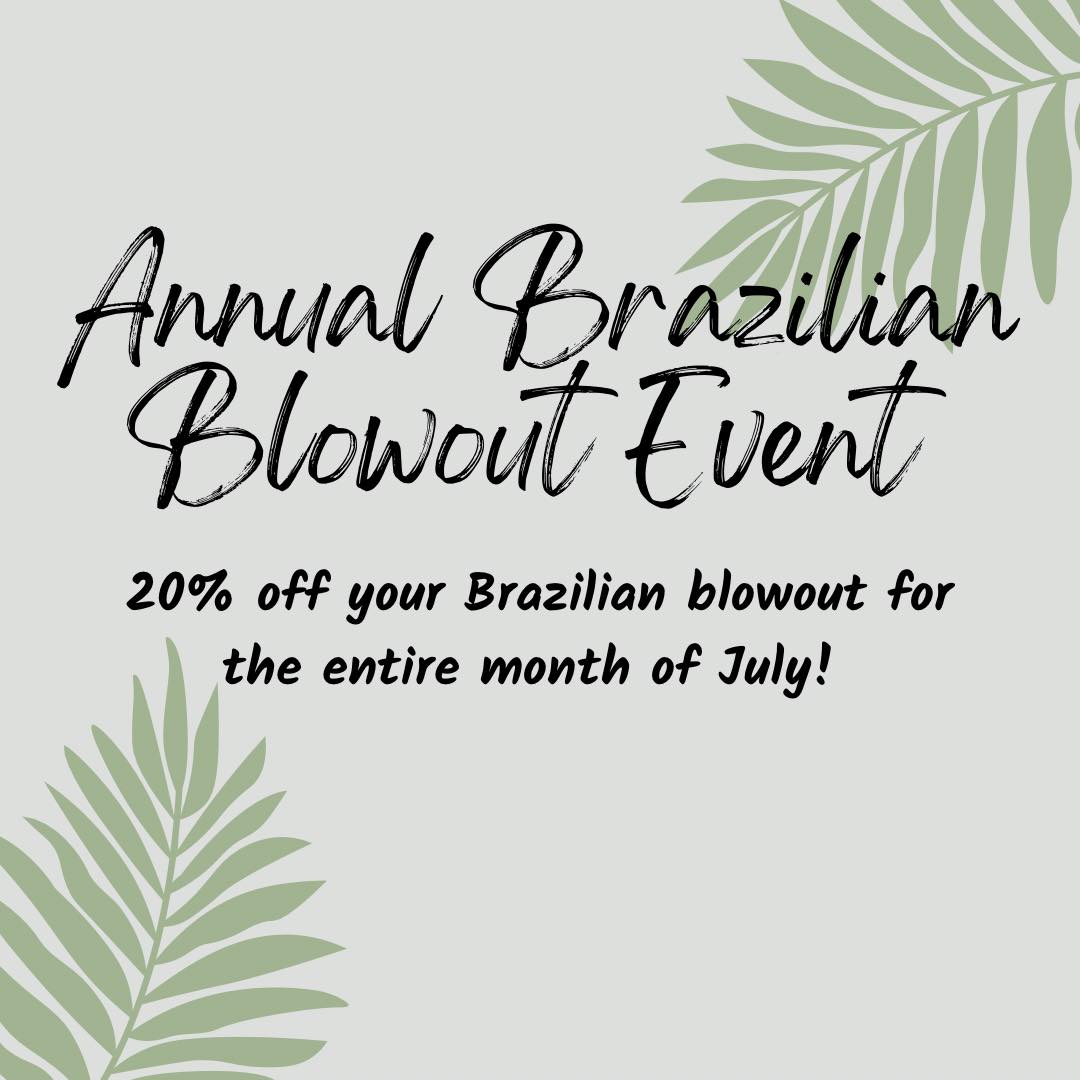 Annual Brazilian Blowout Event

20% off your Brazilian blowout for the entire month of July!